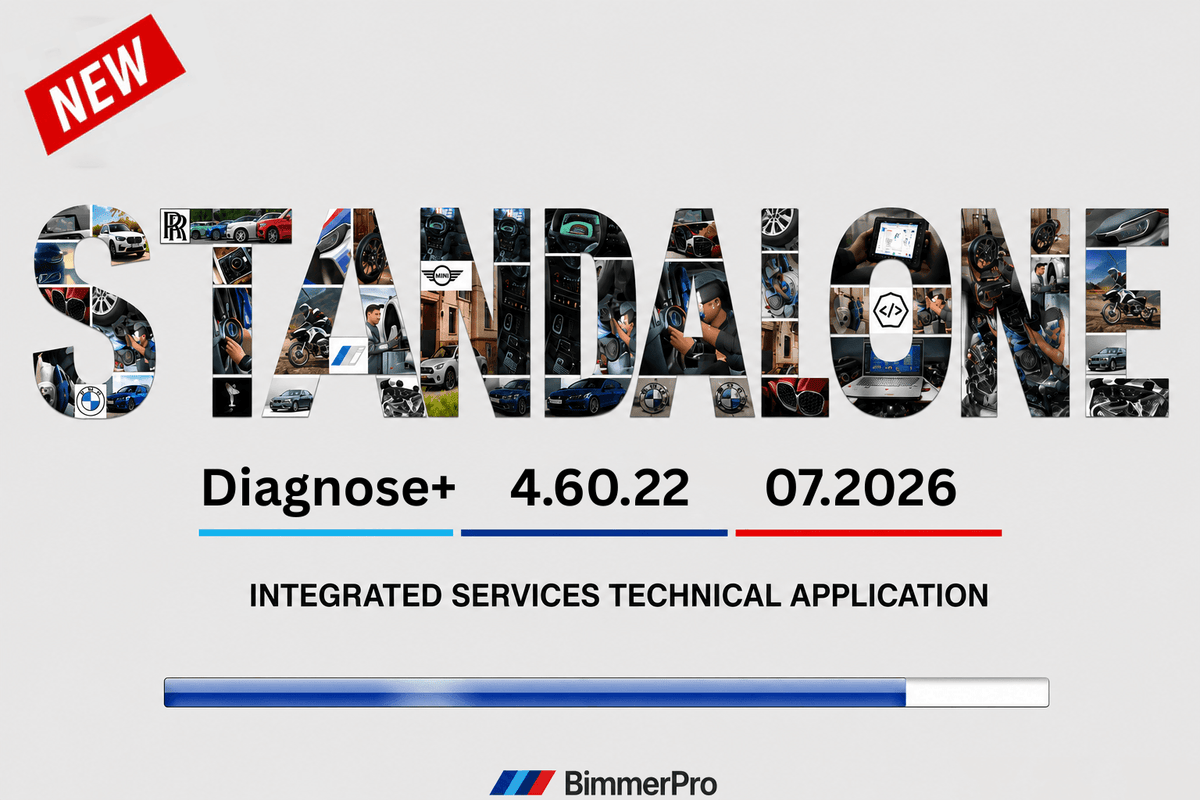 NEW

STANDALONE

Diagnose+ 4.60.22 07.2026

INTEGRATED SERVICES TECHNICAL APPLICATION

BimmerPro